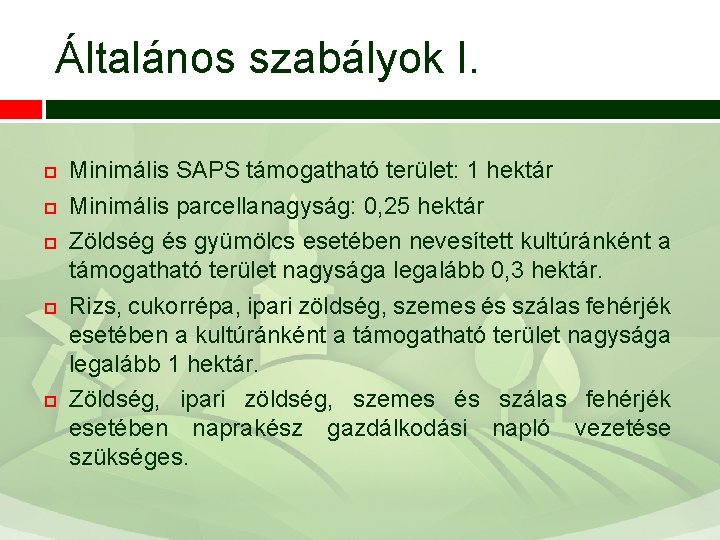 Általános szabályok I.

Minimális SAPS támogatható terület: 1 hektár

Minimális parcellanagyság: 0,25 hektár

Zöldség és gyümölcs esetében nevesített kultúránként a támogatható terület nagysága legalább 0,3 hektár.

Rizs, cukorrépa, ipari zöldség, szemes és szálas fehérjék esetében a kultúránként a támogatható terület nagysága legalább 1 hektár.

Zöldség, ipari zöldség, szemes és szálas fehérjék esetében naprakész gazdálkodási napló vezetése szükséges.